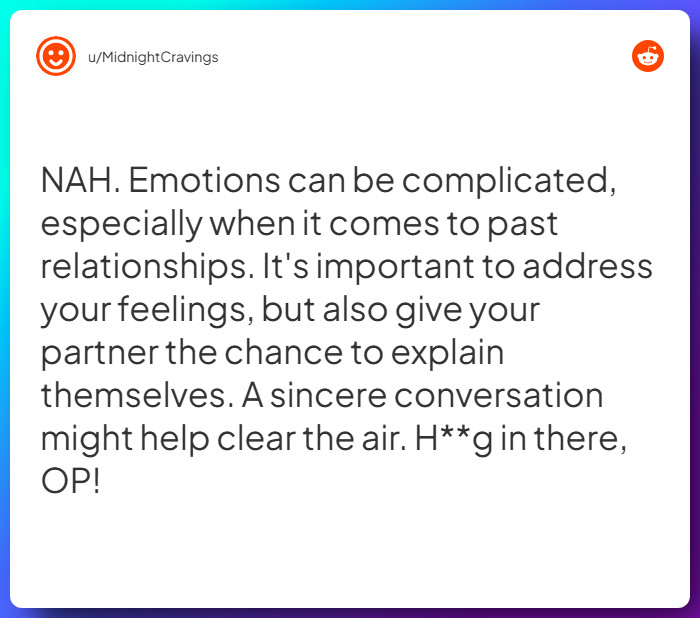 u/MidnightCravings

NAH. Emotions can be complicated, especially when it comes to past relationships. It's important to address your feelings, but also give your partner the chance to explain themselves. A sincere conversation might help clear the air. H**g in there, OP!